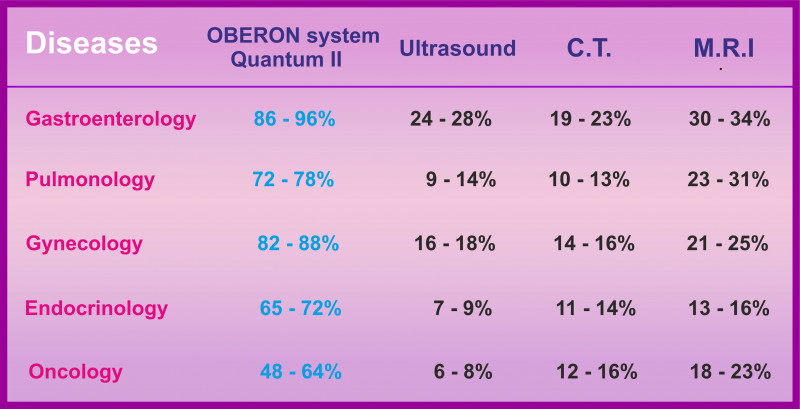 | Diseases | OBERON system Quantum II | Ultrasound | C.T. | M.R.I |
|---|---|---|---|---|
| Gastroenterology | 86 - 96% | 24 - 28% | 19 - 23% | 30 - 34% |
| Pulmonology | 72 - 78% | 9 - 14% | 10 - 13% | 23 - 31% |
| Gynecology | 82 - 88% | 16 - 18% | 14 - 16% | 21 - 25% |
| Endocrinology | 65 - 72% | 7 - 9% | 11 - 14% | 13 - 16% |
| Oncology | 48 - 64% | 6 - 8% | 12 - 16% | 18 - 23% |